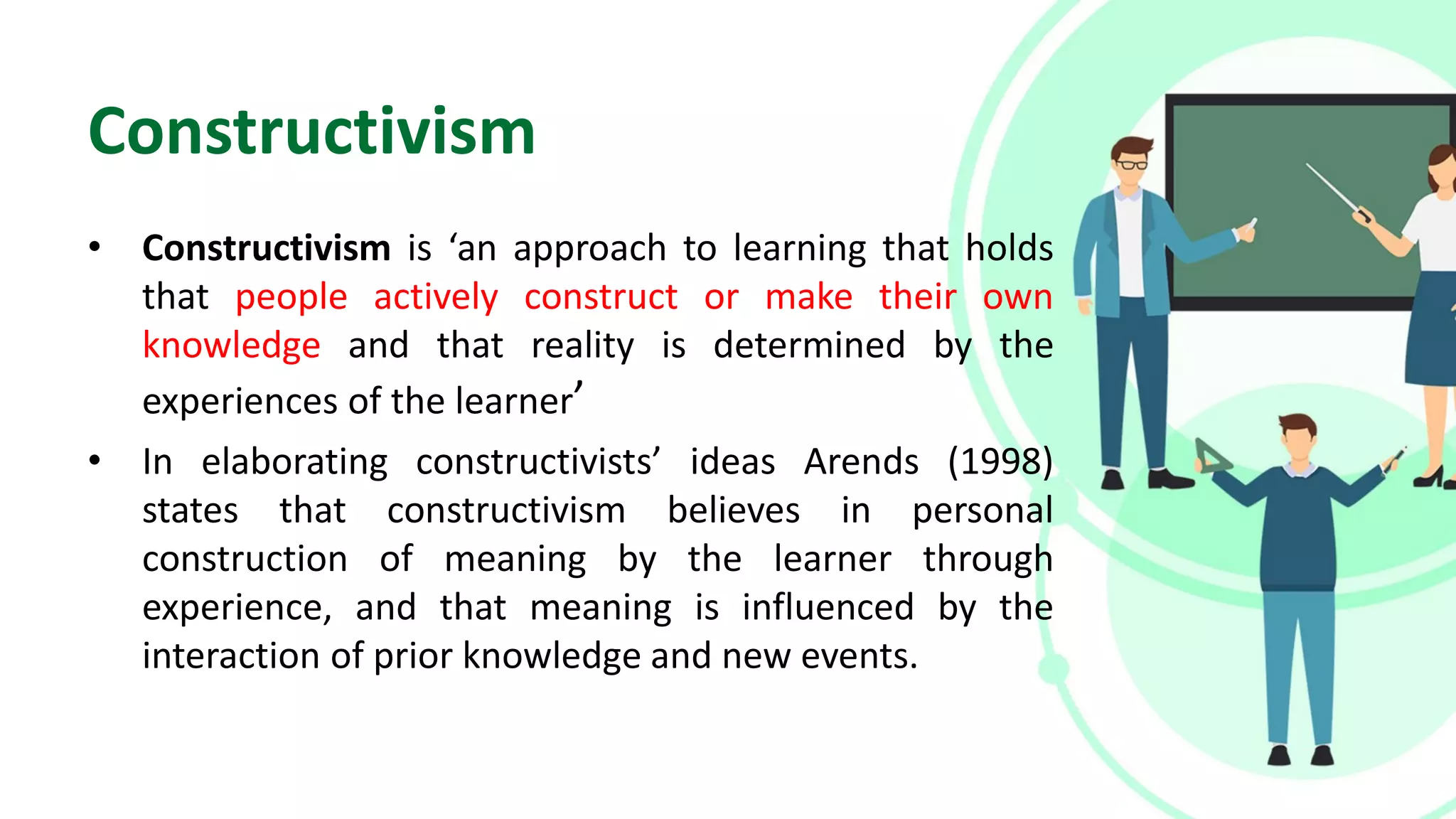 Constructivism

• Constructivism is ‘an approach to learning that holds that people actively construct or make their own knowledge and that reality is determined by the experiences of the learner’

• In elaborating constructivists’ ideas Arends (1998) states that constructivism believes in personal construction of meaning by the learner through experience, and that meaning is influenced by the interaction of prior knowledge and new events.